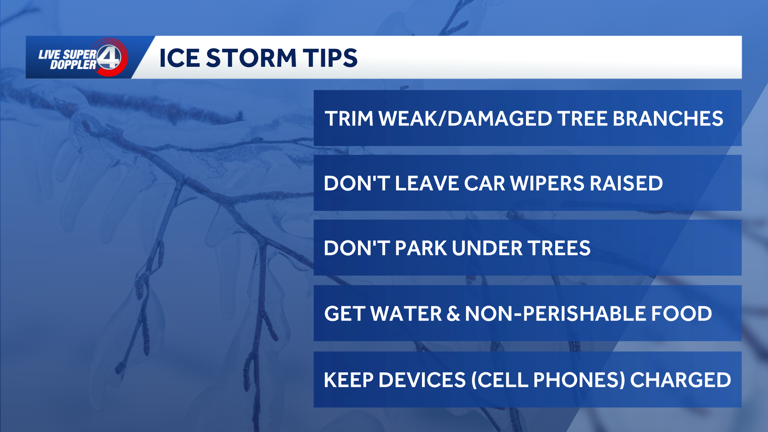 LIVE SUPER DOPPLER 4

ICE STORM TIPS

TRIM WEAK/DAMAGED TREE BRANCHES

DON'T LEAVE CAR WIPERS RAISED

DON'T PARK UNDER TREES

GET WATER & NON-PERISHABLE FOOD

KEEP DEVICES (CELL PHONES) CHARGED